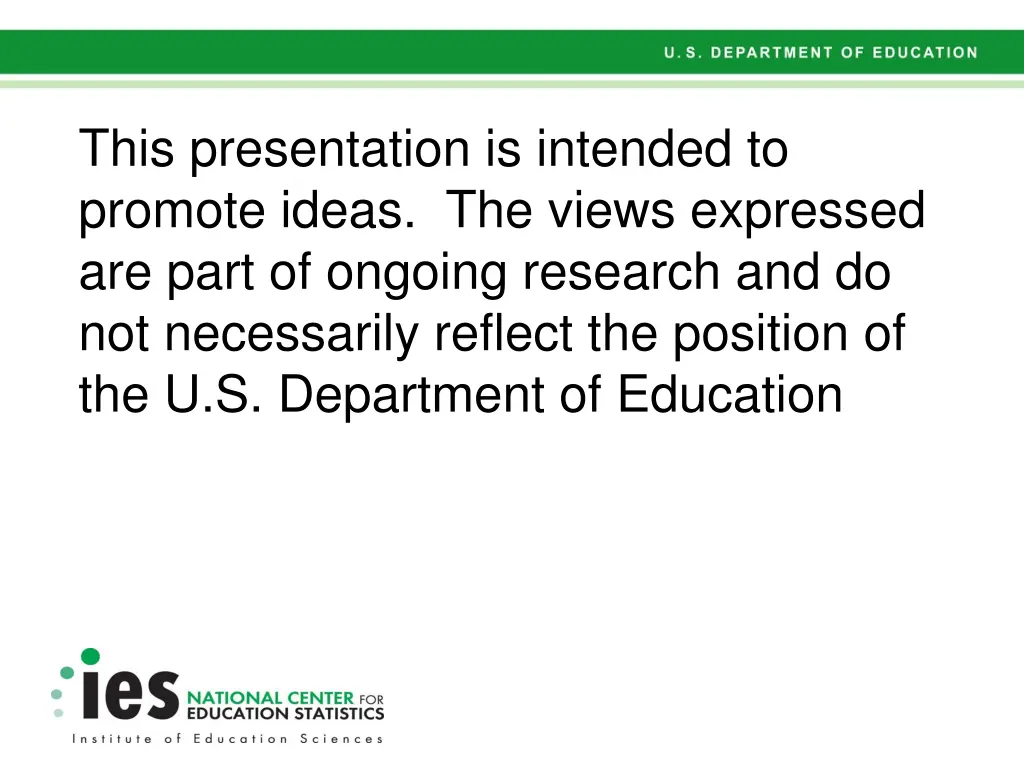 U.S. DEPARTMENT OF EDUCATION

This presentation is intended to promote ideas.  The views expressed are part of ongoing research and do not necessarily reflect the position of the U.S. Department of Education

ies NATIONAL CENTER FOR EDUCATION STATISTICS
Institute of Education Sciences